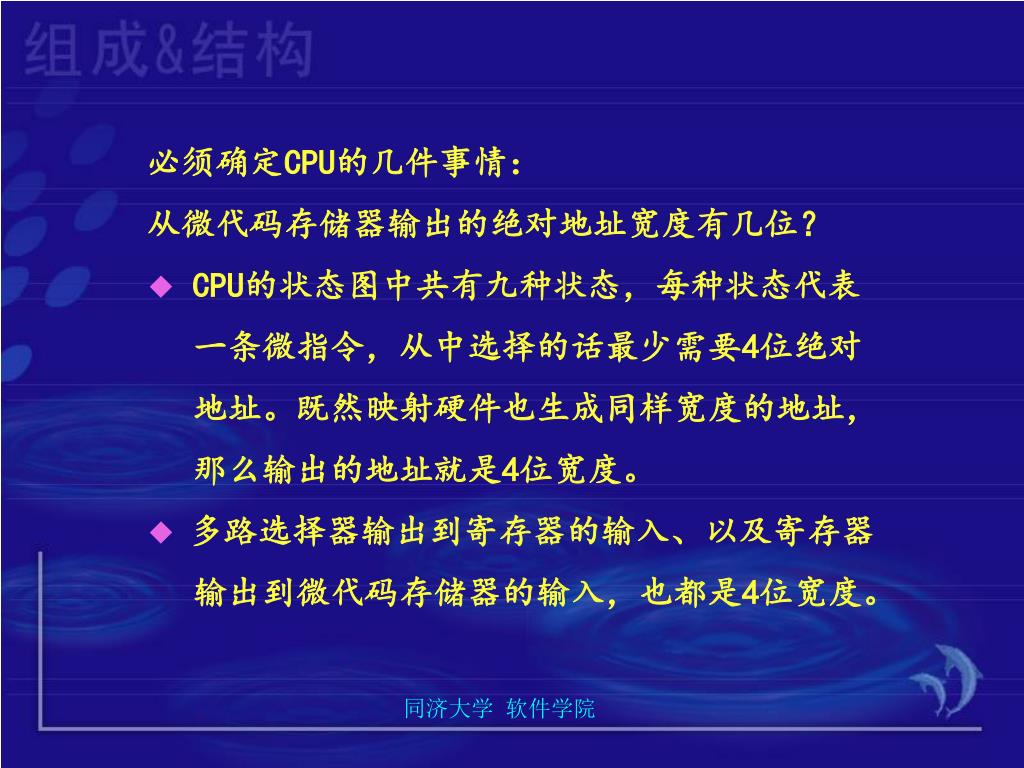 组成&结构

必须确定CPU的几件事情：

从微代码存储器输出的绝对地址宽度有几位？

◆ CPU的状态图中共有九种状态，每种状态代表一条微指令，从中选择的话最少需要4位绝对地址。既然映射硬件也生成同样宽度的地址，那么输出的地址就是4位宽度。

◆ 多路选择器输出到寄存器的输入、以及寄存器输出到微代码存储器的输入，也都是4位宽度。

同济大学 软件学院